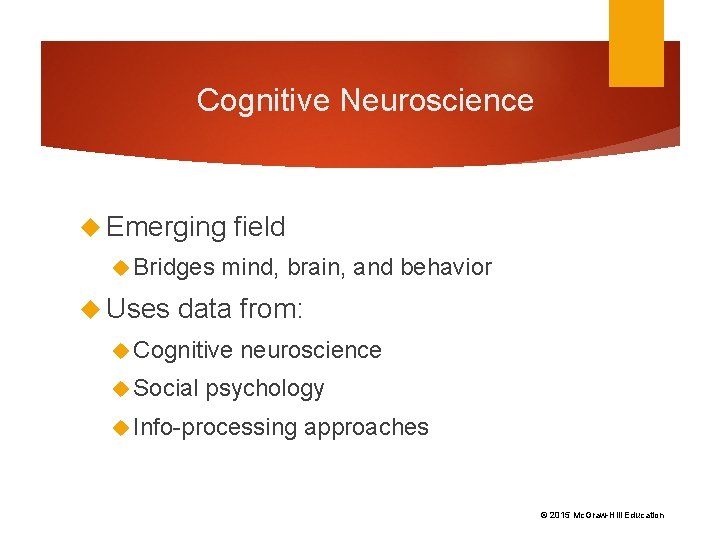 Cognitive Neuroscience

Emerging field

Bridges mind, brain, and behavior

Uses data from:

Cognitive neuroscience

Social psychology

Info-processing approaches

© 2015 McGraw-Hill Education